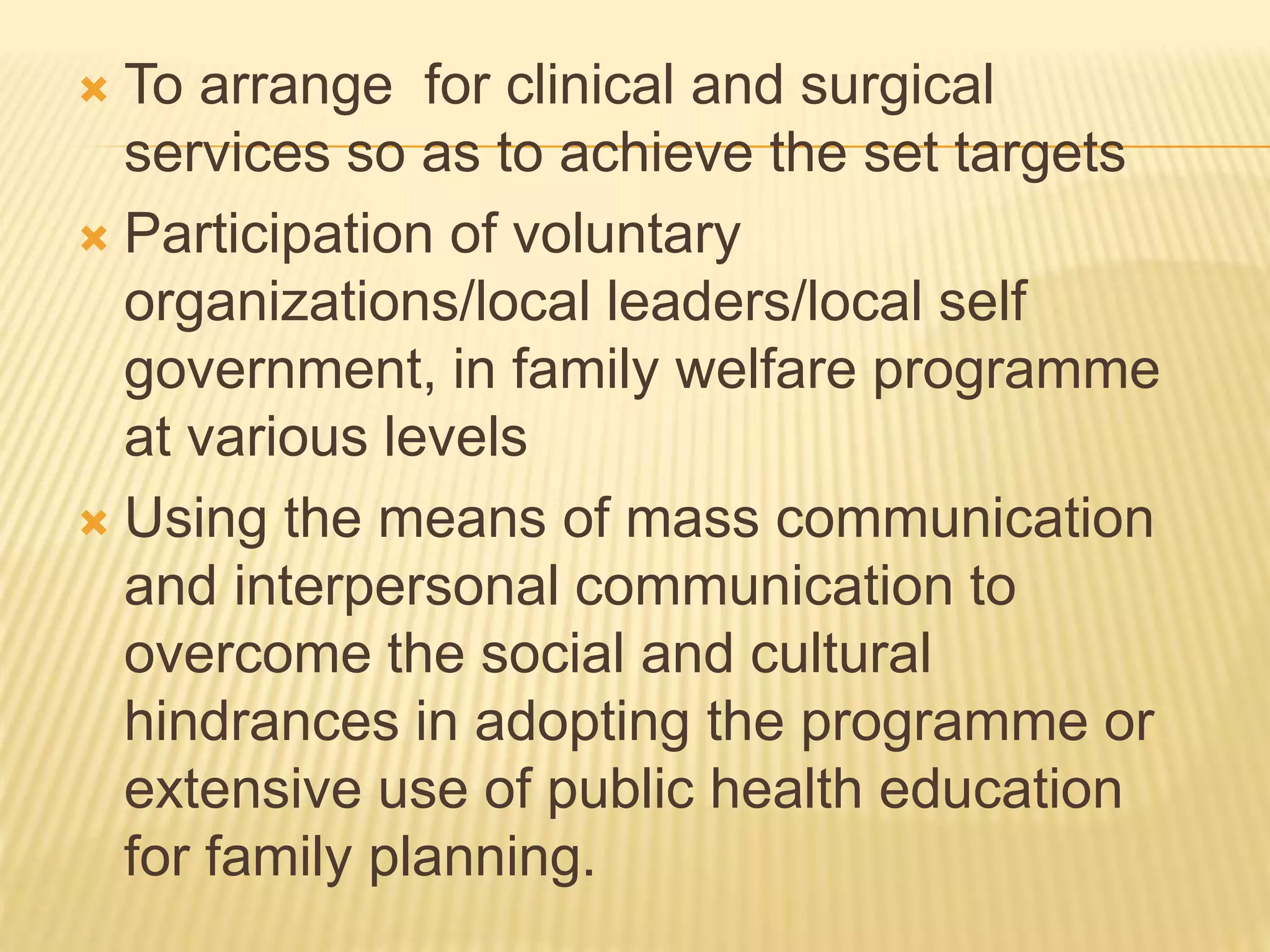 To arrange for clinical and surgical services so as to achieve the set targets

Participation of voluntary organizations/local leaders/local self government, in family welfare programme at various levels

Using the means of mass communication and interpersonal communication to overcome the social and cultural hindrances in adopting the programme or extensive use of public health education for family planning.